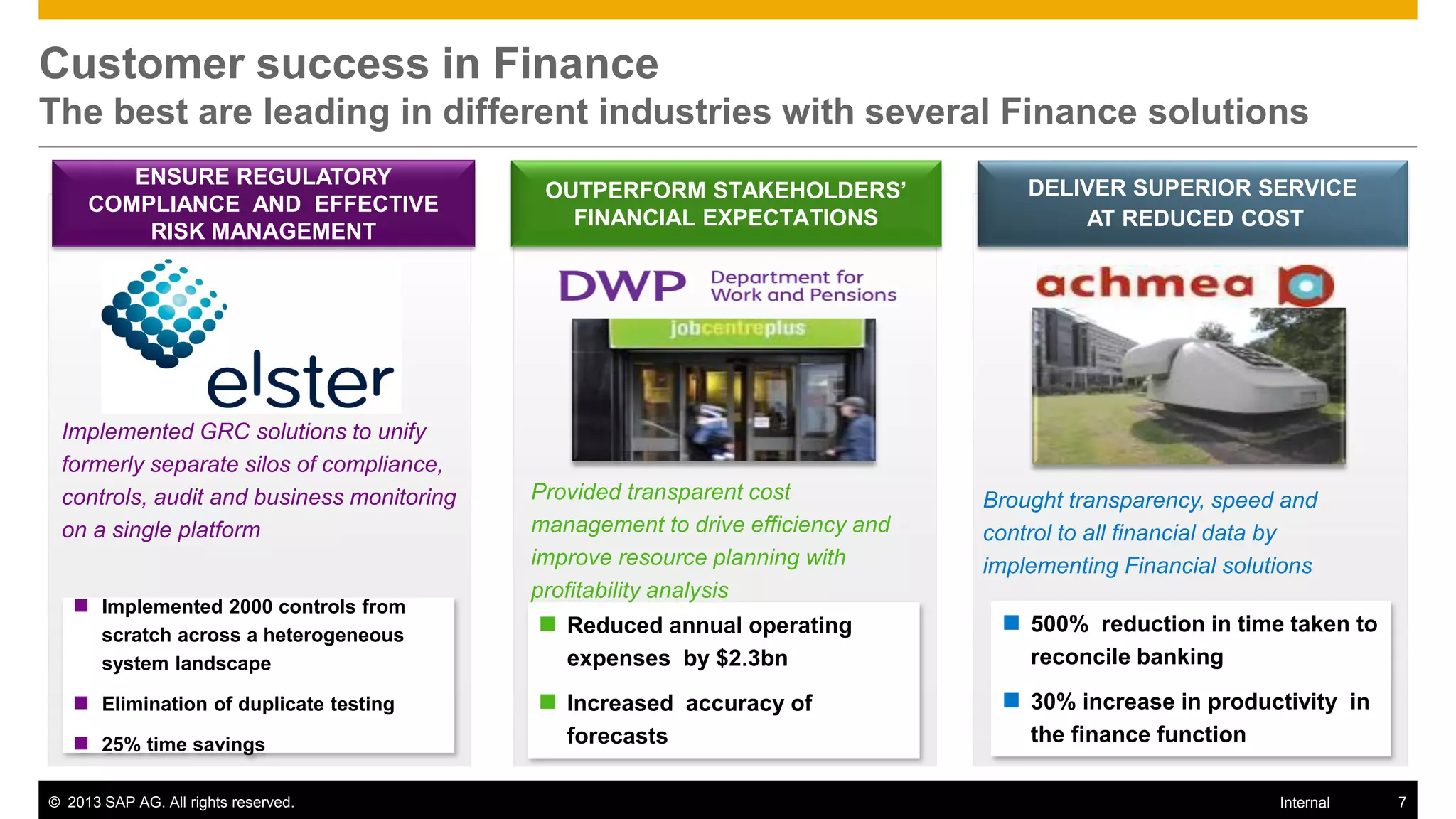 Customer success in Finance
The best are leading in different industries with several Finance solutions

ENSURE REGULATORY COMPLIANCE AND EFFECTIVE RISK MANAGEMENT

elster

Implemented GRC solutions to unify formerly separate silos of compliance, controls, audit and business monitoring on a single platform

- Implemented 2000 controls from scratch across a heterogeneous system landscape
- Elimination of duplicate testing
- 25% time savings

OUTPERFORM STAKEHOLDERS' FINANCIAL EXPECTATIONS

DWP Department for Work and Pensions

jobcentreplus

Provided transparent cost management to drive efficiency and improve resource planning with profitability analysis

- Reduced annual operating expenses by $2.3bn
- Increased accuracy of forecasts

DELIVER SUPERIOR SERVICE AT REDUCED COST

achmea

Brought transparency, speed and control to all financial data by implementing Financial solutions

- 500% reduction in time taken to reconcile banking
- 30% increase in productivity in the finance function

© 2013 SAP AG. All rights reserved. Internal 7